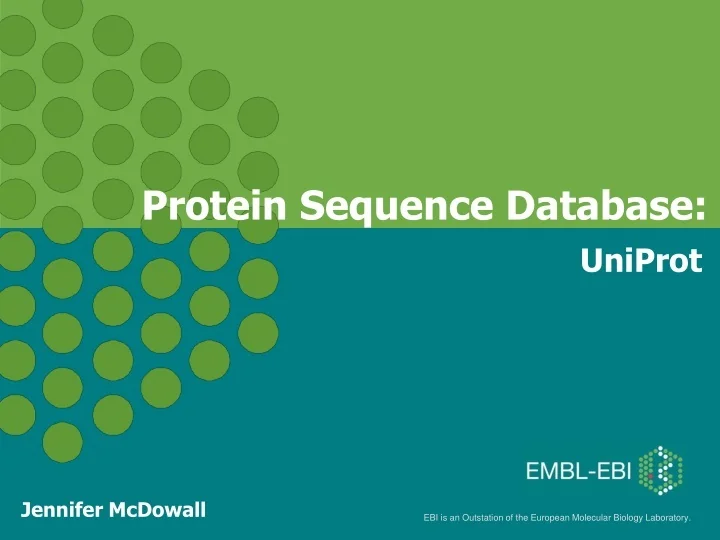 Protein Sequence Database:
UniProt

EMBL-EBI

Jennifer McDowall

EBI is an Outstation of the European Molecular Biology Laboratory.